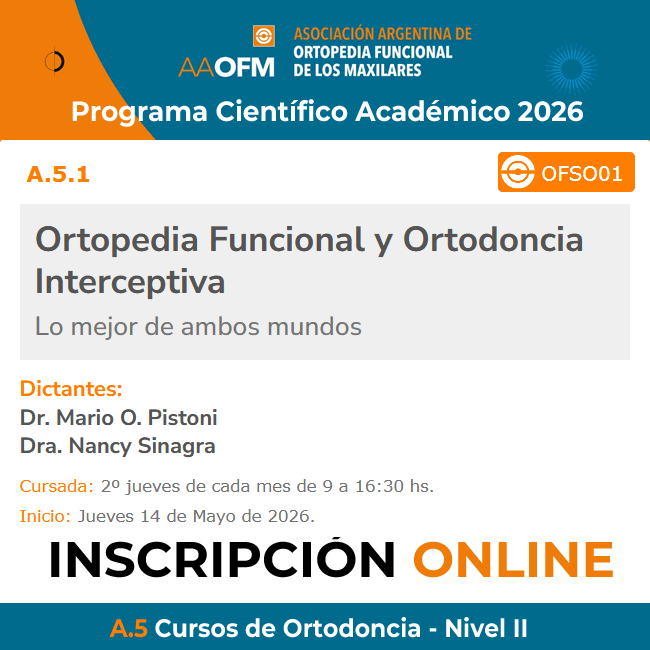 AAOFM ASOCIACIÓN ARGENTINA DE ORTOPEDIA FUNCIONAL DE LOS MAXILARES

Programa Científico Académico 2026

A.5.1

OFSO01

Ortopedia Funcional y Ortodoncia Interceptiva

Lo mejor de ambos mundos

Dictantes:
Dr. Mario O. Pistoni
Dra. Nancy Sinagra

Cursada: 2º jueves de cada mes de 9 a 16:30 hs.

Inicio: Jueves 14 de Mayo de 2026.

INSCRIPCIÓN ONLINE

A.5 Cursos de Ortodoncia - Nivel II